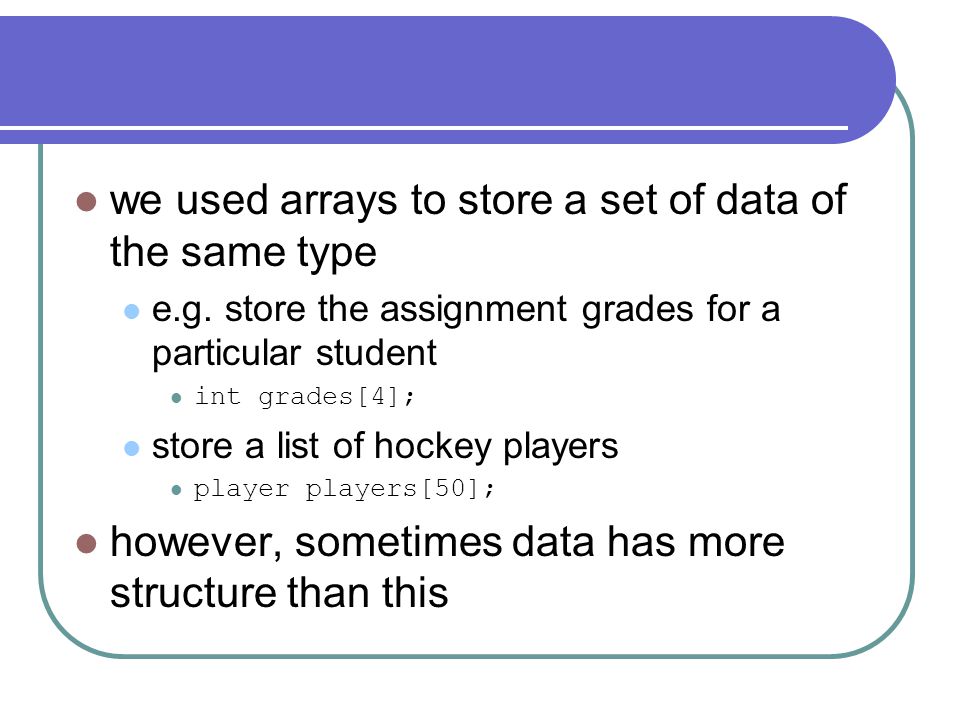 - we used arrays to store a set of data of the same type
  - e.g. store the assignment grades for a particular student
    - int grades[4];
  - store a list of hockey players
    - player players[50];
- however, sometimes data has more structure than this